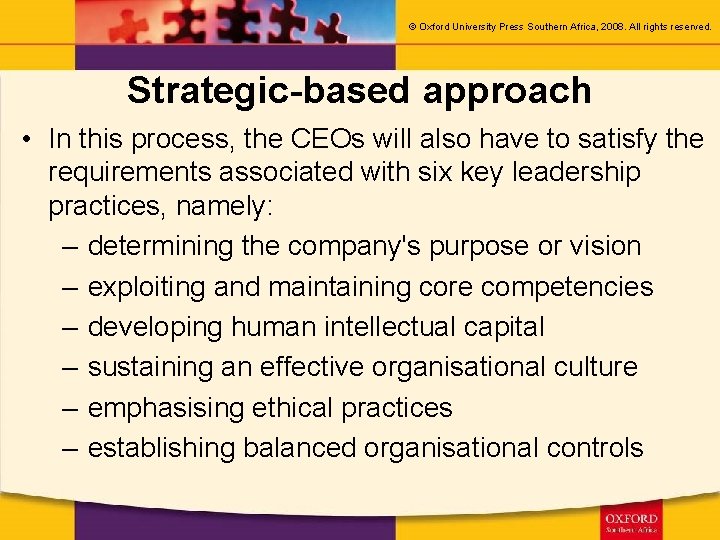 © Oxford University Press Southern Africa, 2008. All rights reserved.

Strategic-based approach

• In this process, the CEOs will also have to satisfy the requirements associated with six key leadership practices, namely:
– determining the company's purpose or vision
– exploiting and maintaining core competencies
– developing human intellectual capital
– sustaining an effective organisational culture
– emphasising ethical practices
– establishing balanced organisational controls

OXFORD
Southern Africa